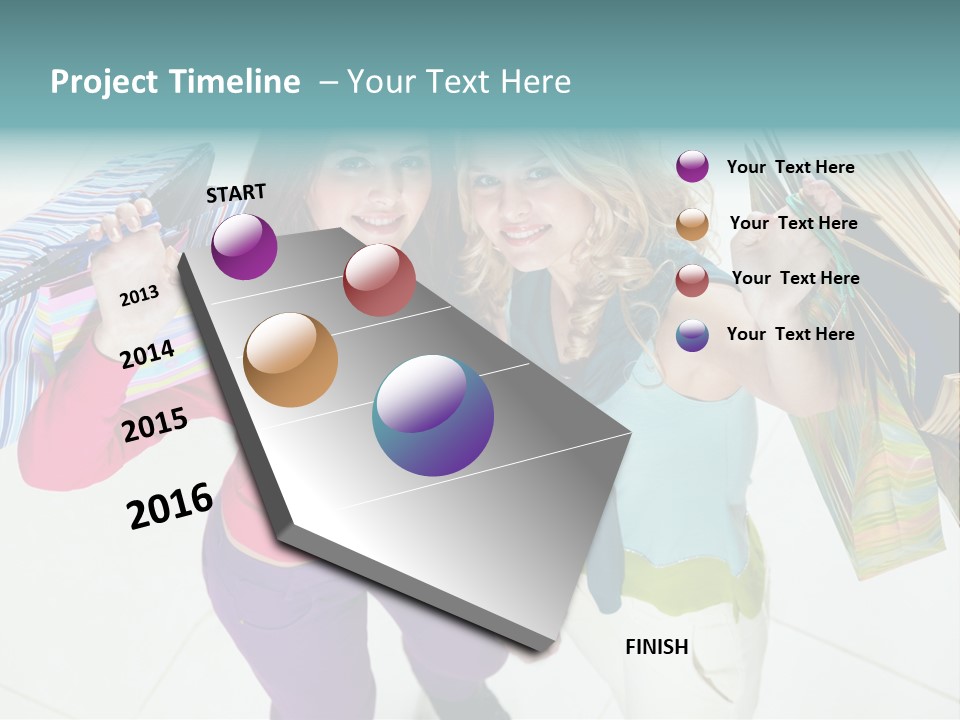 Project Timeline – Your Text Here

START

2013

2014

2015

2016

Your Text Here

Your Text Here

Your Text Here

Your Text Here

FINISH